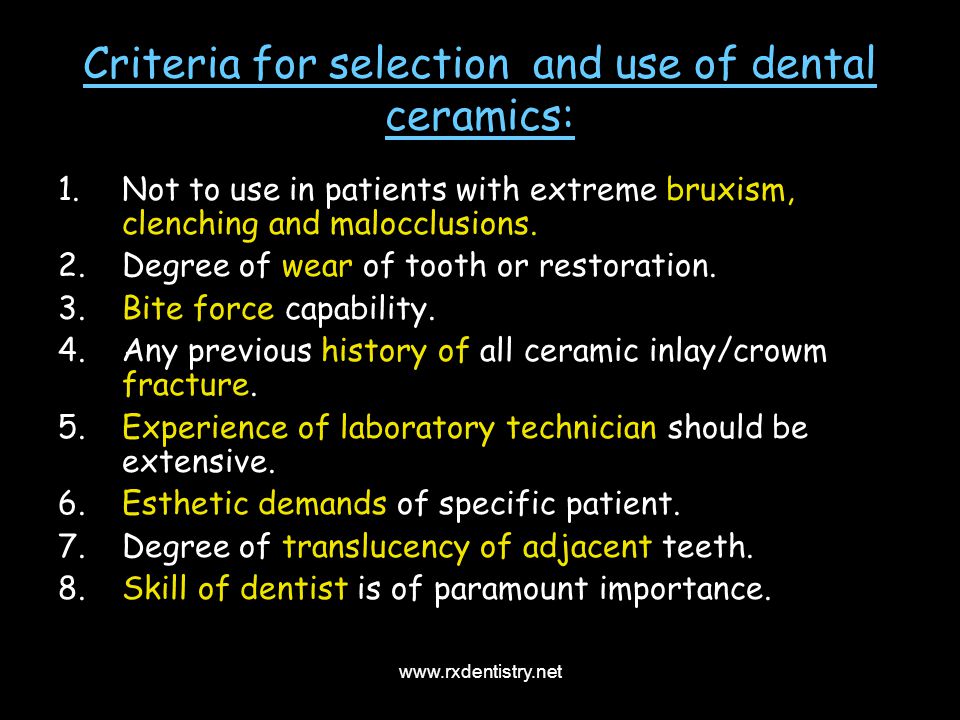 Criteria for selection and use of dental ceramics:

1. Not to use in patients with extreme bruxism, clenching and malocclusions.
2. Degree of wear of tooth or restoration.
3. Bite force capability.
4. Any previous history of all ceramic inlay/crowm fracture.
5. Experience of laboratory technician should be extensive.
6. Esthetic demands of specific patient.
7. Degree of translucency of adjacent teeth.
8. Skill of dentist is of paramount importance.

www.rxdentistry.net